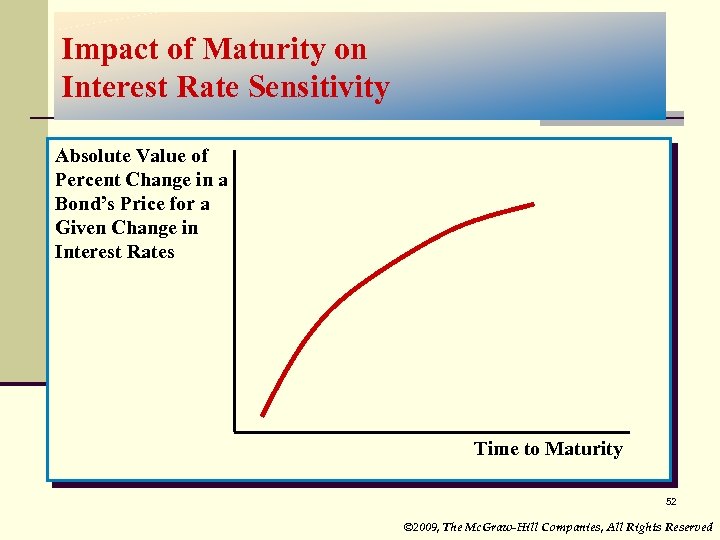 Impact of Maturity on Interest Rate Sensitivity

Absolute Value of Percent Change in a Bond's Price for a Given Change in Interest Rates

Time to Maturity

52

©2009, The McGraw-Hill Companies, All Rights Reserved